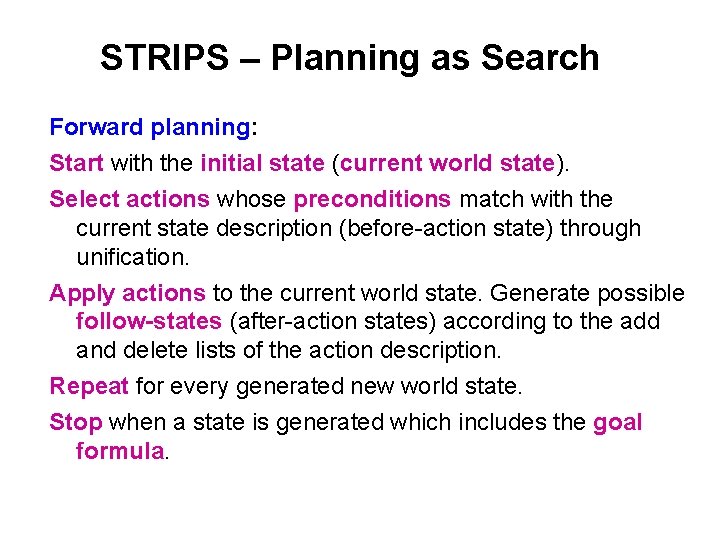 STRIPS – Planning as Search

Forward planning:

Start with the initial state (current world state).

Select actions whose preconditions match with the current state description (before-action state) through unification.

Apply actions to the current world state. Generate possible follow-states (after-action states) according to the add and delete lists of the action description.

Repeat for every generated new world state.

Stop when a state is generated which includes the goal formula.